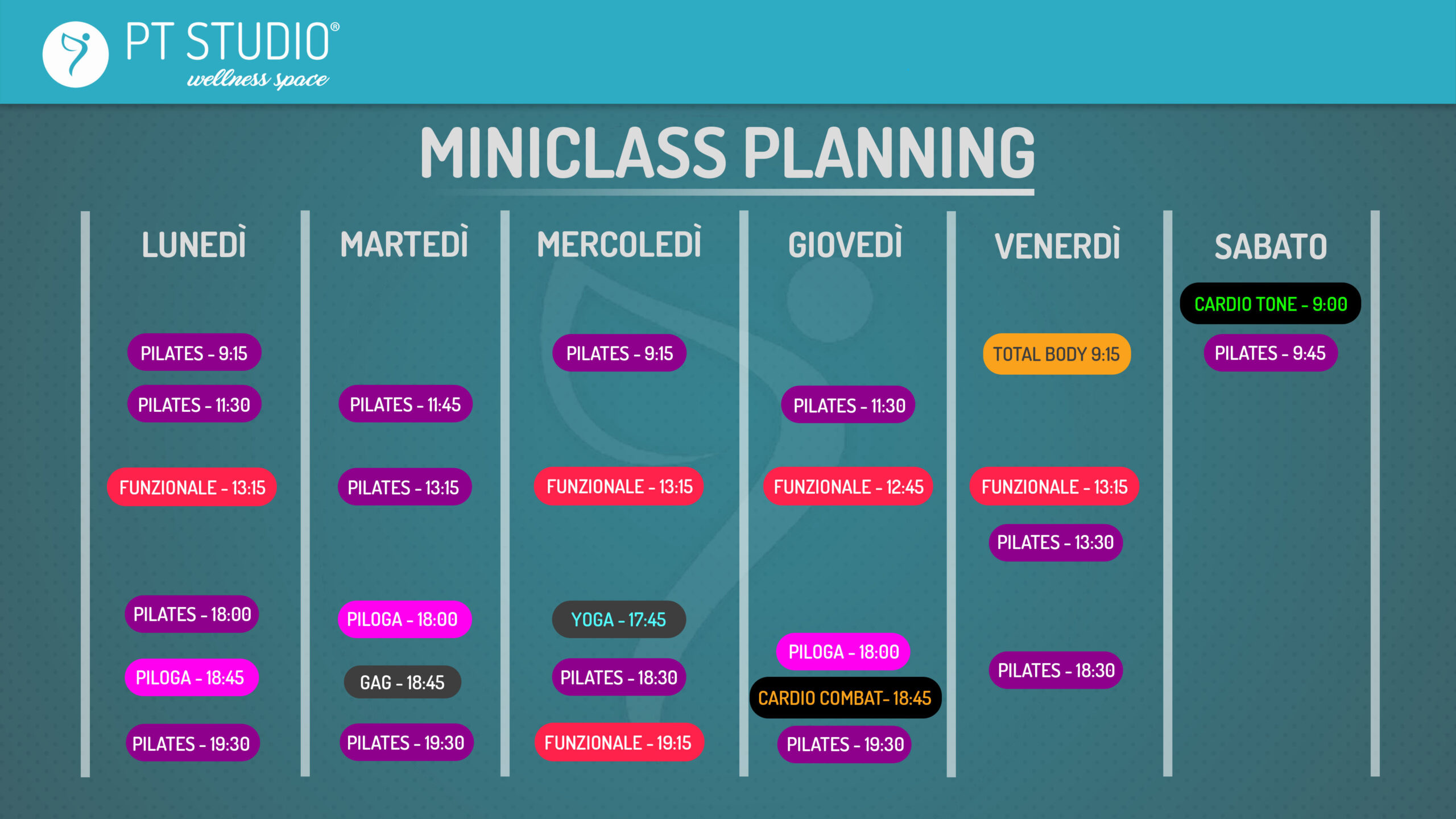 PT STUDIO®
wellness space

MINICLASS PLANNING

LUNEDÌ
PILATES - 9:15
PILATES - 11:30
FUNZIONALE - 13:15
PILATES - 18:00
PILOGA - 18:45
PILATES - 19:30

MARTEDÌ
PILATES - 11:45
PILATES - 13:15
PILOGA - 18:00
GAG - 18:45
PILATES - 19:30

MERCOLEDÌ
PILATES - 9:15
FUNZIONALE - 13:15
YOGA - 17:45
PILATES - 18:30
FUNZIONALE - 19:15

GIOVEDÌ
PILATES - 11:30
FUNZIONALE - 12:45
PILOGA - 18:00
CARDIO COMBAT- 18:45
PILATES - 19:30

VENERDÌ
TOTAL BODY 9:15
FUNZIONALE - 13:15
PILATES - 13:30
PILATES - 18:30

SABATO
CARDIO TONE - 9:00
PILATES - 9:45